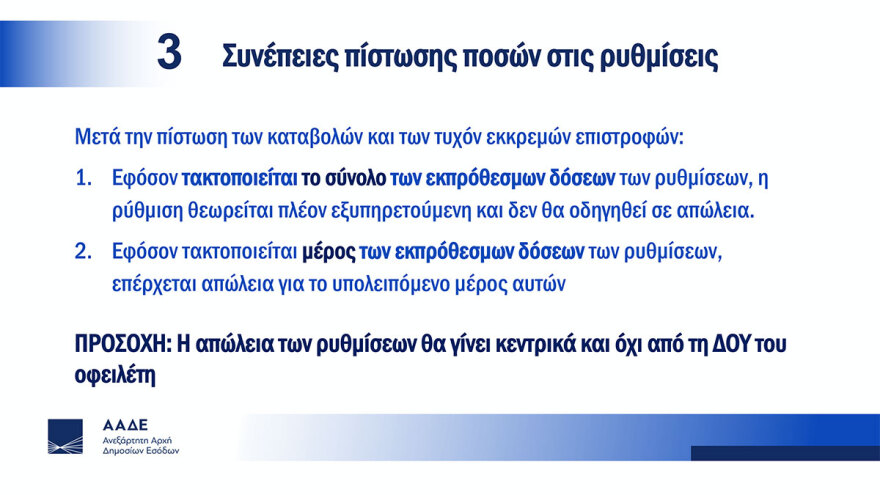 3 Συνέπειες πίστωσης ποσών στις ρυθμίσεις

Μετά την πίστωση των καταβολών και των τυχόν εκκρεμών επιστροφών:

1. Εφόσον τακτοποιείται το σύνολο των εκπρόθεσμων δόσεων των ρυθμίσεων, η ρύθμιση θεωρείται πλέον εξυπηρετούμενη και δεν θα οδηγηθεί σε απώλεια.

2. Εφόσον τακτοποιείται μέρος των εκπρόθεσμων δόσεων των ρυθμίσεων, επέρχεται απώλεια για το υπολειπόμενο μέρος αυτών

ΠΡΟΣΟΧΗ: Η απώλεια των ρυθμίσεων θα γίνει κεντρικά και όχι από τη ΔΟΥ του οφειλέτη

ΑΑΔΕ
Ανεξάρτητη Αρχή
Δημοσίων Εσόδων